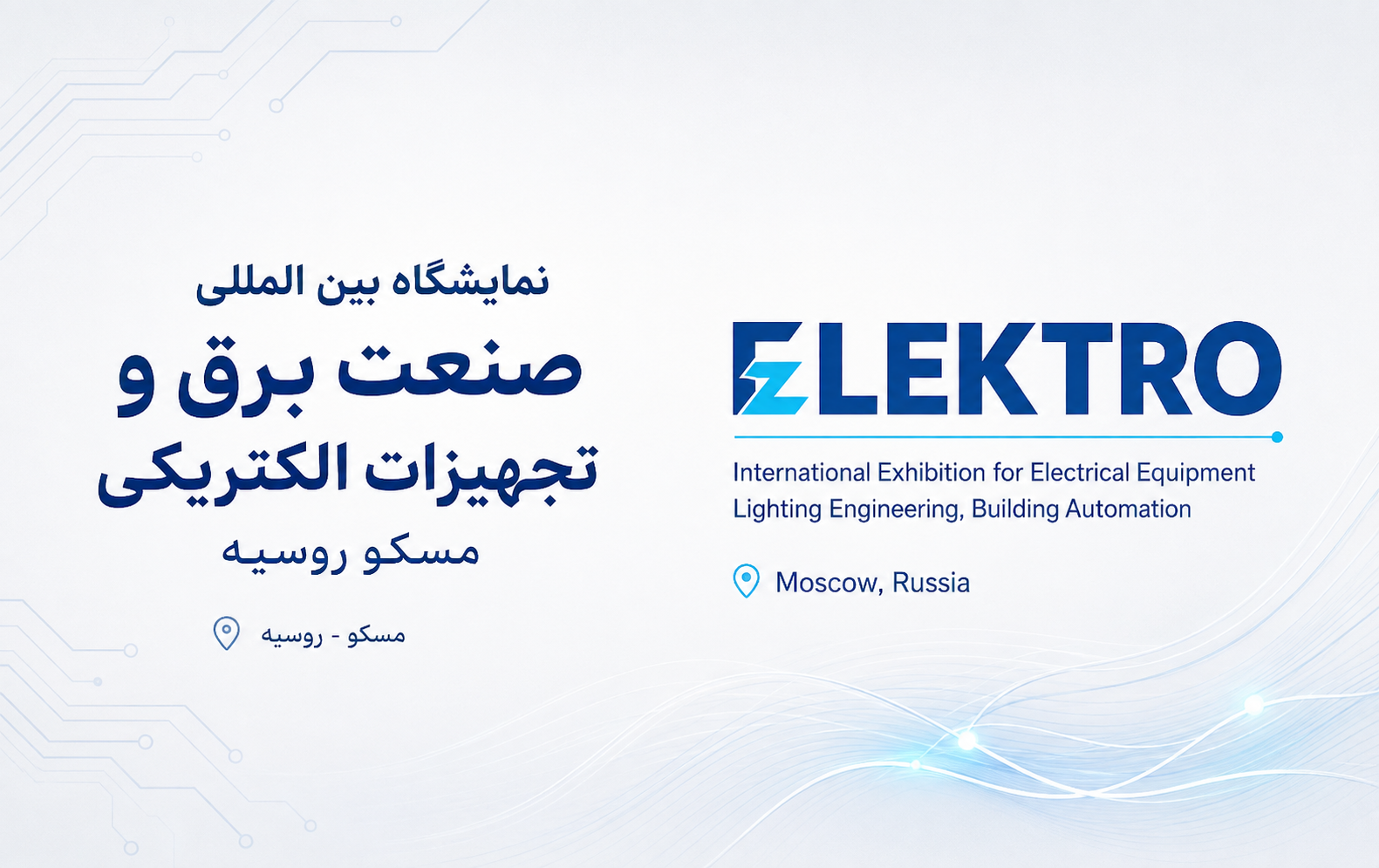 نمایشگاه بین المللی
صنعت برق و
تجهیزات الکتریکی
مسکو روسیه

مسکو - روسیه

ELEKTRO

International Exhibition for Electrical Equipment
Lighting Engineering, Building Automation

Moscow, Russia